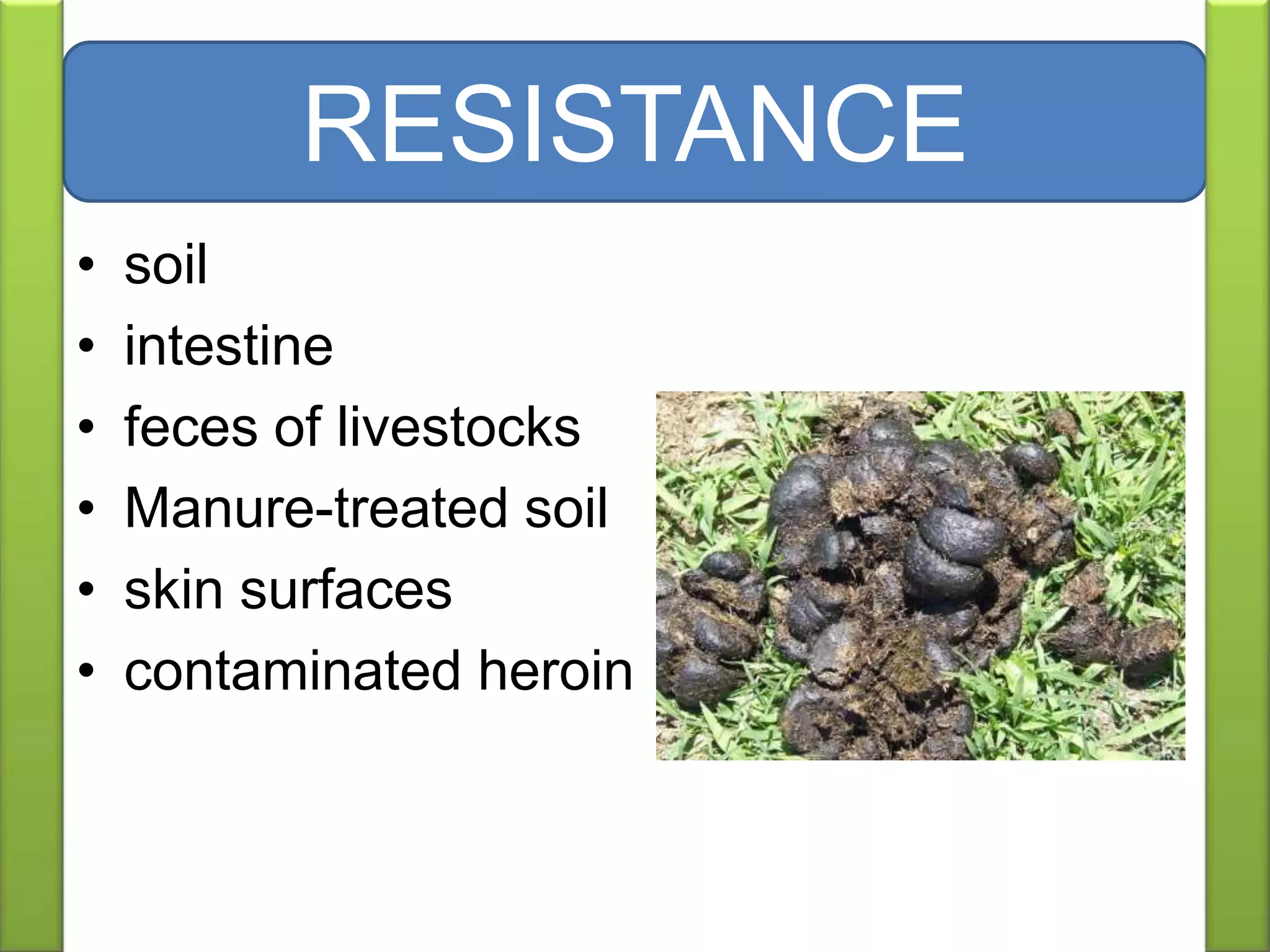 RESISTANCE

• soil
• intestine
• feces of livestocks
• Manure-treated soil
• skin surfaces
• contaminated heroin